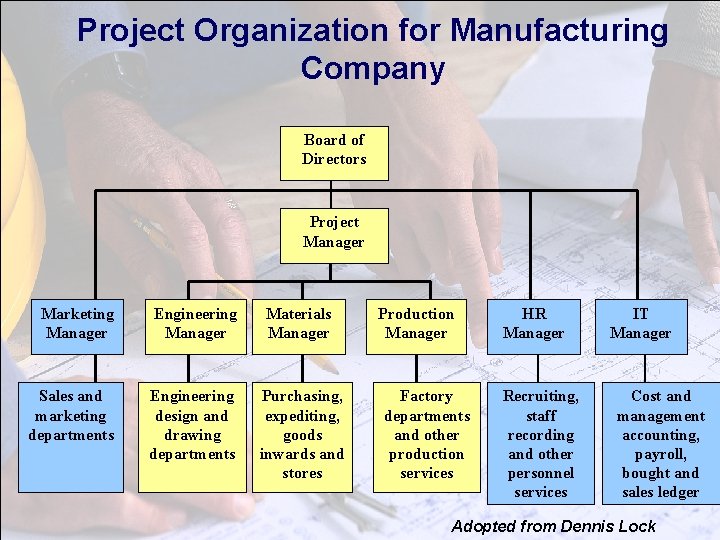 Project Organization for Manufacturing Company

Board of Directors

Project Manager

Marketing Manager

Engineering Manager

Materials Manager

Production Manager

HR Manager

IT Manager

Sales and marketing departments

Engineering design and drawing departments

Purchasing, expediting, goods inwards and stores

Factory departments and other production services

Recruiting, staff recording and other personnel services

Cost and management accounting, payroll, bought and sales ledger

Adopted from Dennis Lock